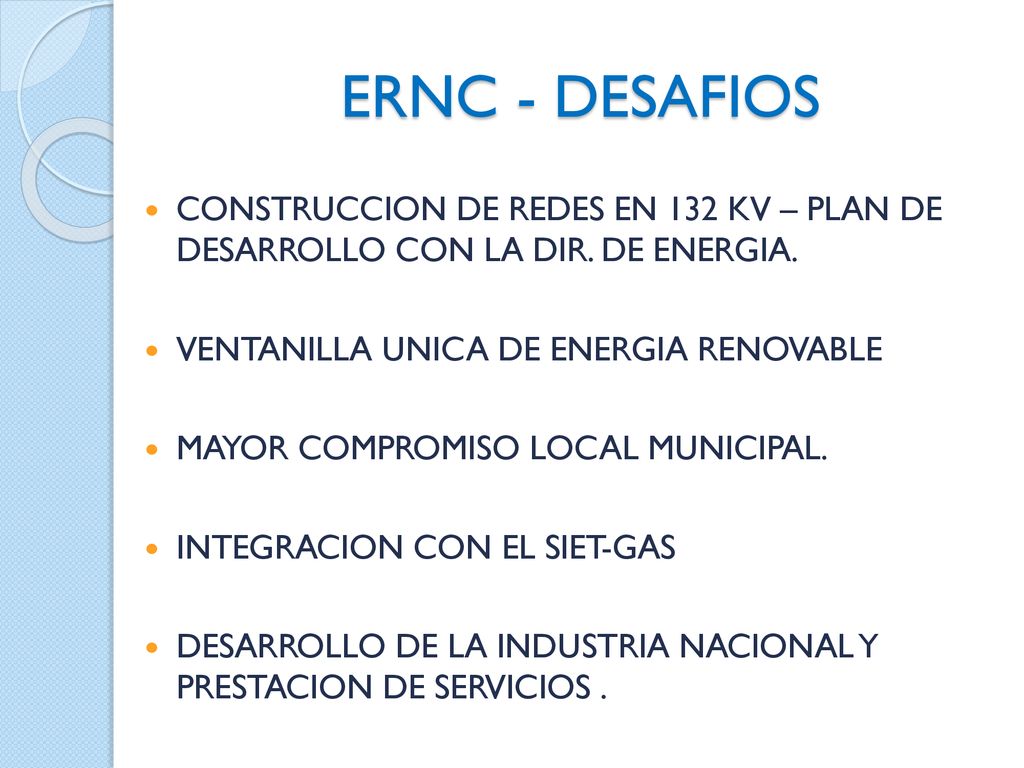 ERNC - DESAFIOS

CONSTRUCCION DE REDES EN 132 KV – PLAN DE DESARROLLO CON LA DIR. DE ENERGIA.

VENTANILLA UNICA DE ENERGIA RENOVABLE

MAYOR COMPROMISO LOCAL MUNICIPAL.

INTEGRACION CON EL SIET-GAS

DESARROLLO DE LA INDUSTRIA NACIONAL Y PRESTACION DE SERVICIOS .